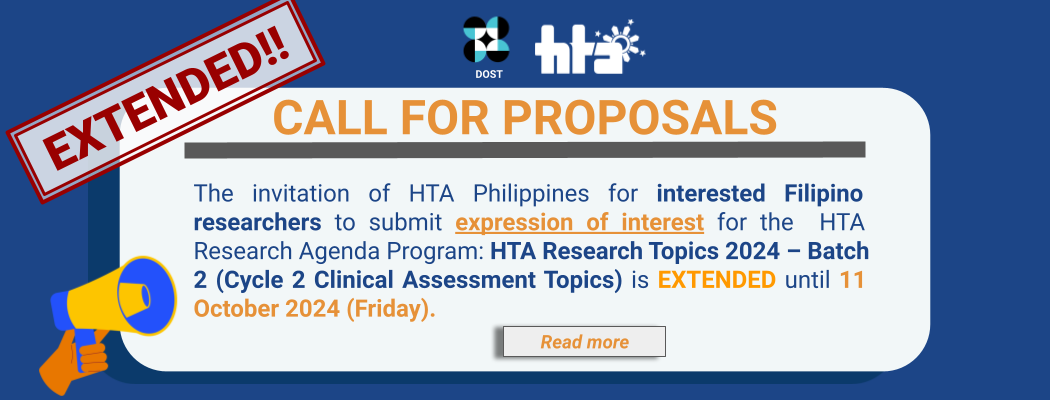 DOST

hta

EXTENDED!!

CALL FOR PROPOSALS

The invitation of HTA Philippines for interested Filipino researchers to submit expression of interest for the HTA Research Agenda Program: HTA Research Topics 2024 – Batch 2 (Cycle 2 Clinical Assessment Topics) is EXTENDED until 11 October 2024 (Friday).

Read more